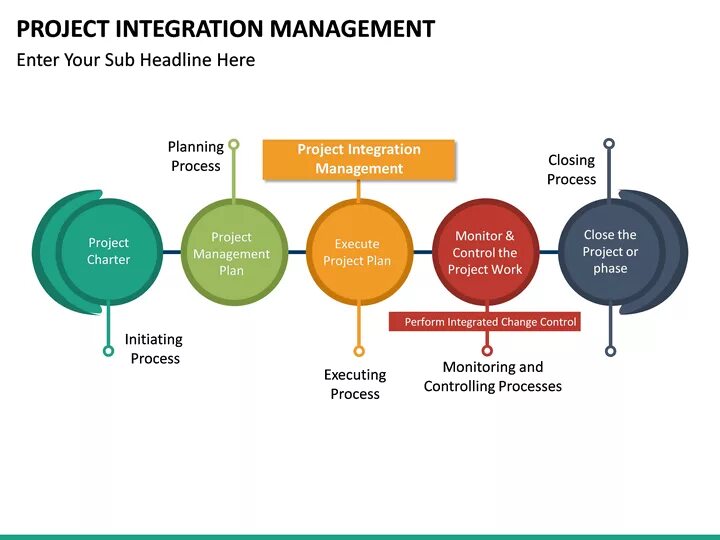 PROJECT INTEGRATION MANAGEMENT
Enter Your Sub Headline Here

Planning Process

Project Integration Management

Closing Process

Project Charter

Project Management Plan

Execute Project Plan

Monitor & Control the Project Work

Close the Project or phase

Perform Integrated Change Control

Initiating Process

Executing Process

Monitoring and Controlling Processes